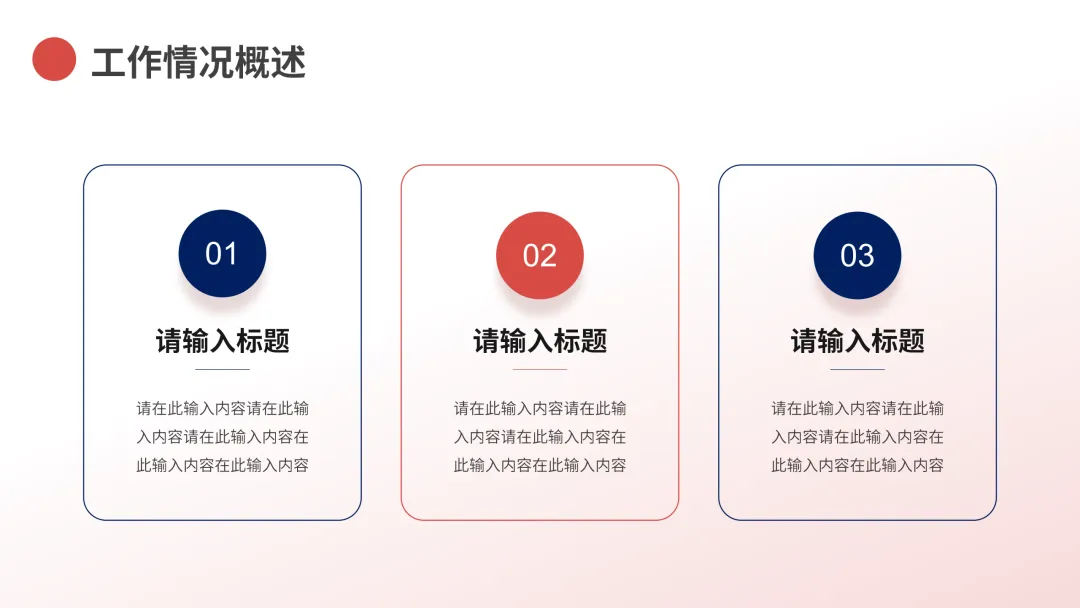 工作情况概述

01

请输入标题

请在此输入内容请在此输入内容请在此输入内容在此输入内容在此输入内容

02

请输入标题

请在此输入内容请在此输入内容请在此输入内容在此输入内容在此输入内容

03

请输入标题

请在此输入内容请在此输入内容请在此输入内容在此输入内容在此输入内容